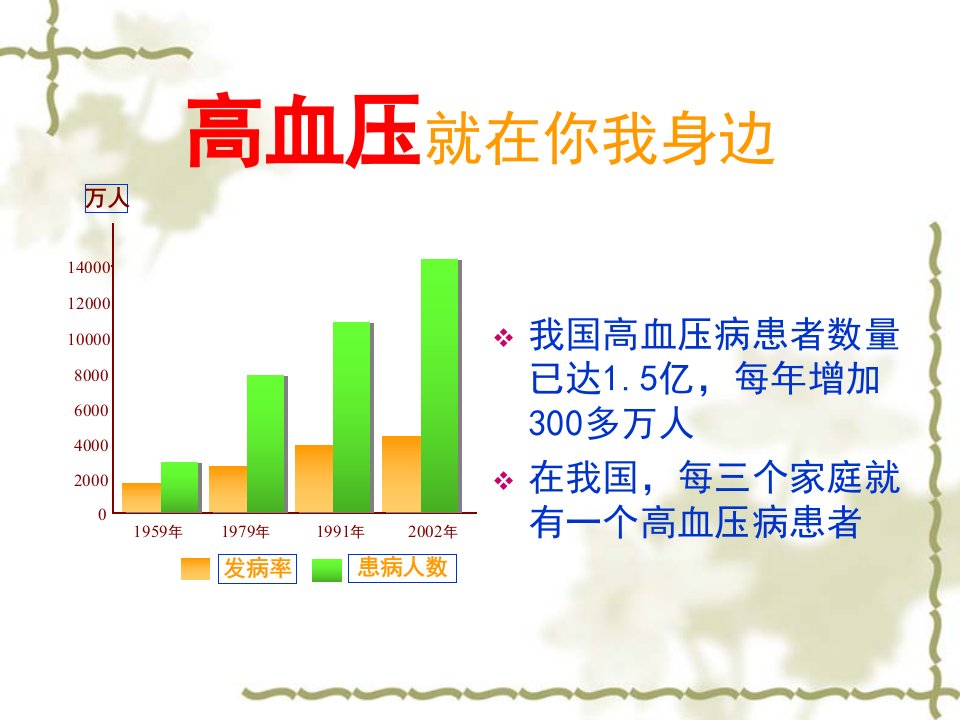 高血压就在你我身边

万人

14000
12000
10000
8000
6000
4000
2000
0

1959年 1979年 1991年 2002年

发病率 患病人数

❖ 我国高血压病患者数量已达1.5亿，每年增加300多万人

❖ 在我国，每三个家庭就有一个高血压病患者